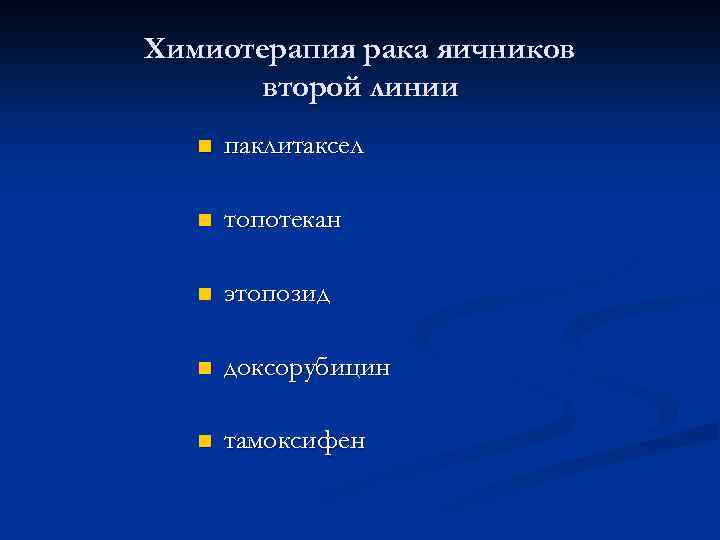 Химиотерапия рака яичников второй линии

- паклитаксел
- топотекан
- этопозид
- доксорубицин
- тамоксифен